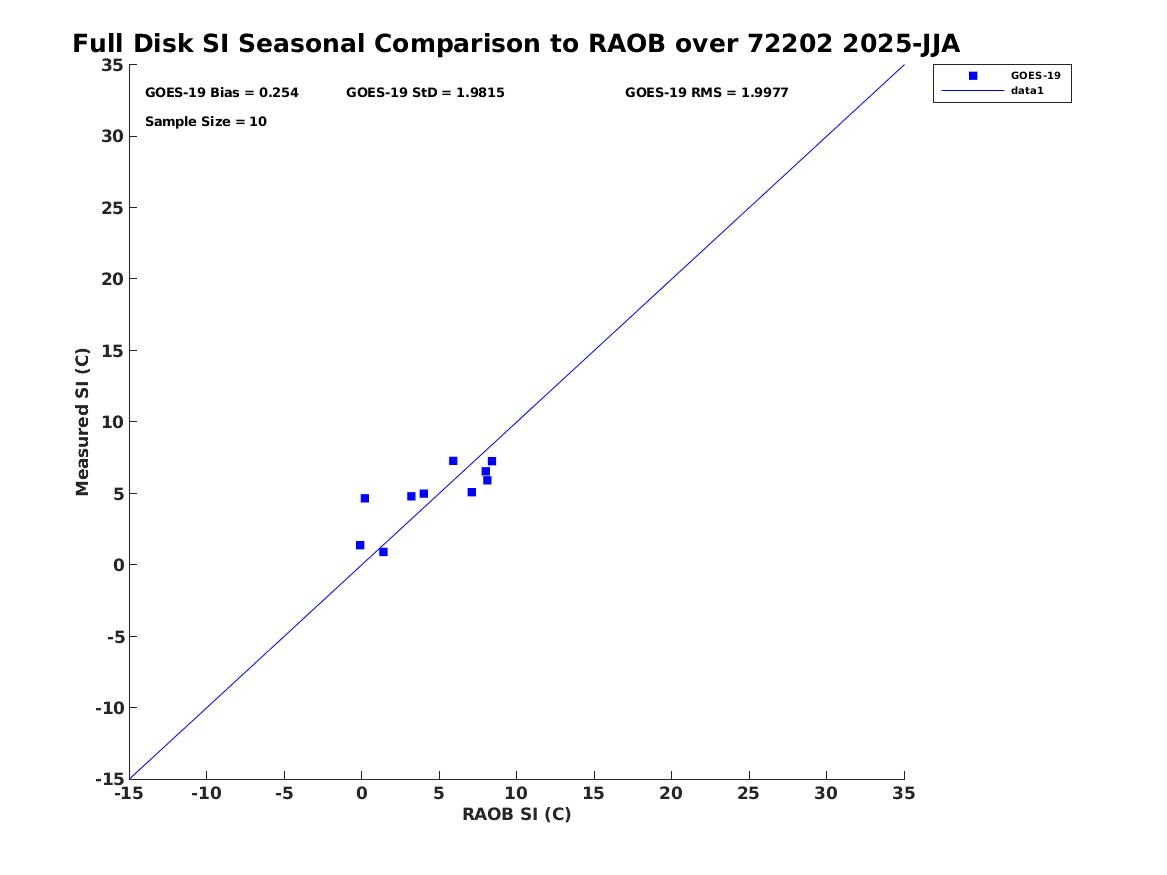 Full Disk SI Seasonal Comparison to RAOB over 72202 2025-JJA

GOES-19 Bias = 0.254
GOES-19 StD = 1.9815
GOES-19 RMS = 1.9977
Sample Size = 10

GOES-19
data1

Measured SI (C)
35
30
25
20
15
10
5
0
-5
-10
-15

-15 -10 -5 0 5 10 15 20 25 30 35
RAOB SI (C)